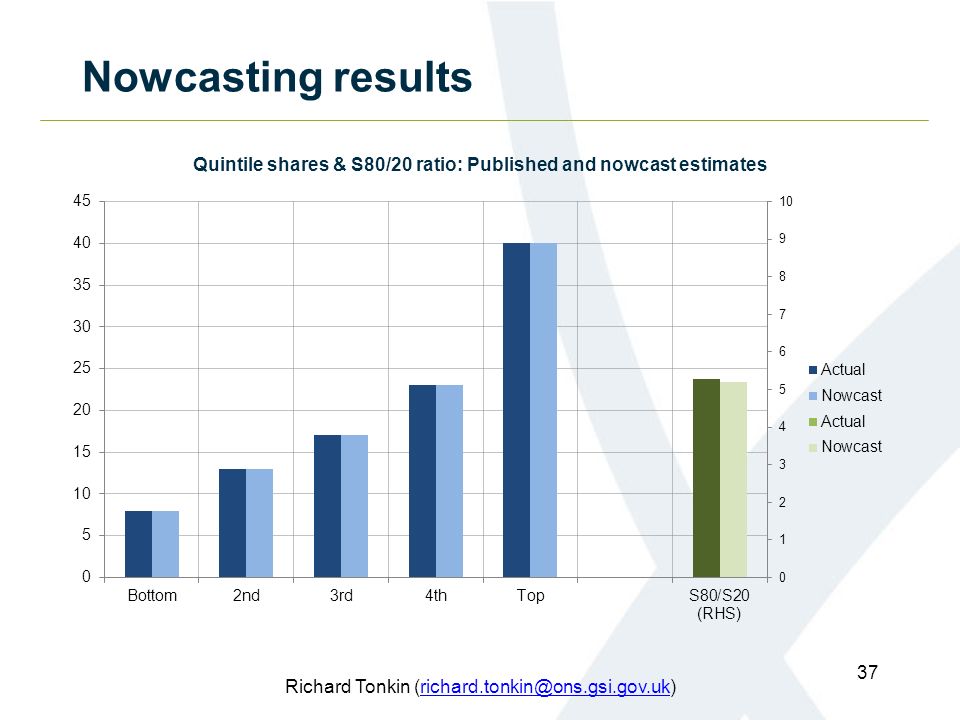 Nowcasting results

Quintile shares & S80/20 ratio: Published and nowcast estimates

45
40
35
30
25
20
15
10
5
0

10
9
8
7
6
5
4
3
2
1
0

Actual
Nowcast
Actual
Nowcast

Bottom
2nd
3rd
4th
Top
S80/S20 (RHS)

Richard Tonkin (richard.tonkin@ons.gsi.gov.uk)

37